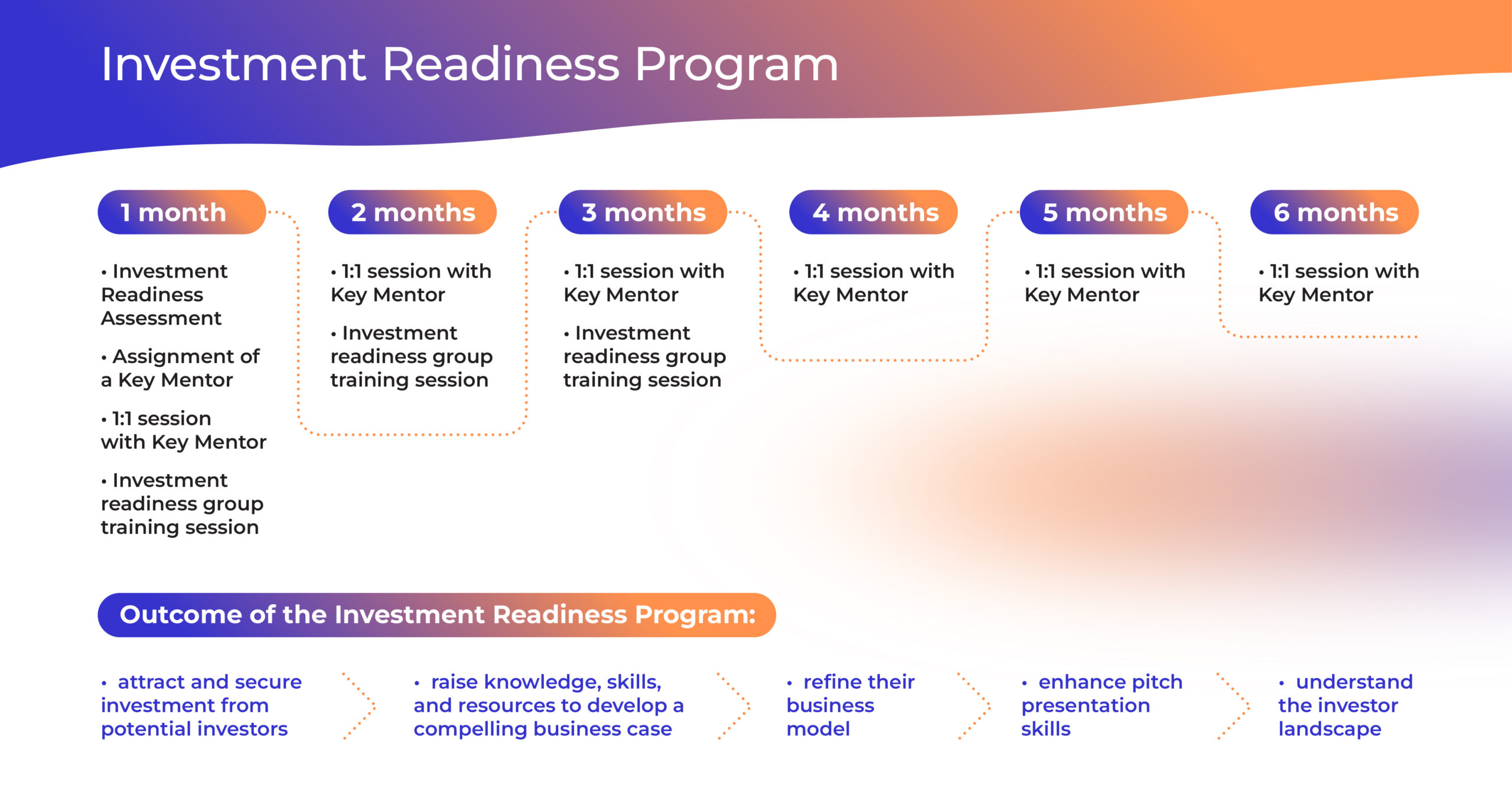 Investment Readiness Program

1 month

• Investment Readiness Assessment

• Assignment of a Key Mentor

• 1:1 session with Key Mentor

• Investment readiness group training session

2 months

• 1:1 session with Key Mentor

• Investment readiness group training session

3 months

• 1:1 session with Key Mentor

• Investment readiness group training session

4 months

• 1:1 session with Key Mentor

5 months

• 1:1 session with Key Mentor

6 months

• 1:1 session with Key Mentor

Outcome of the Investment Readiness Program:

• attract and secure investment from potential investors

• raise knowledge, skills, and resources to develop a compelling business case

• refine their business model

• enhance pitch presentation skills

• understand the investor landscape